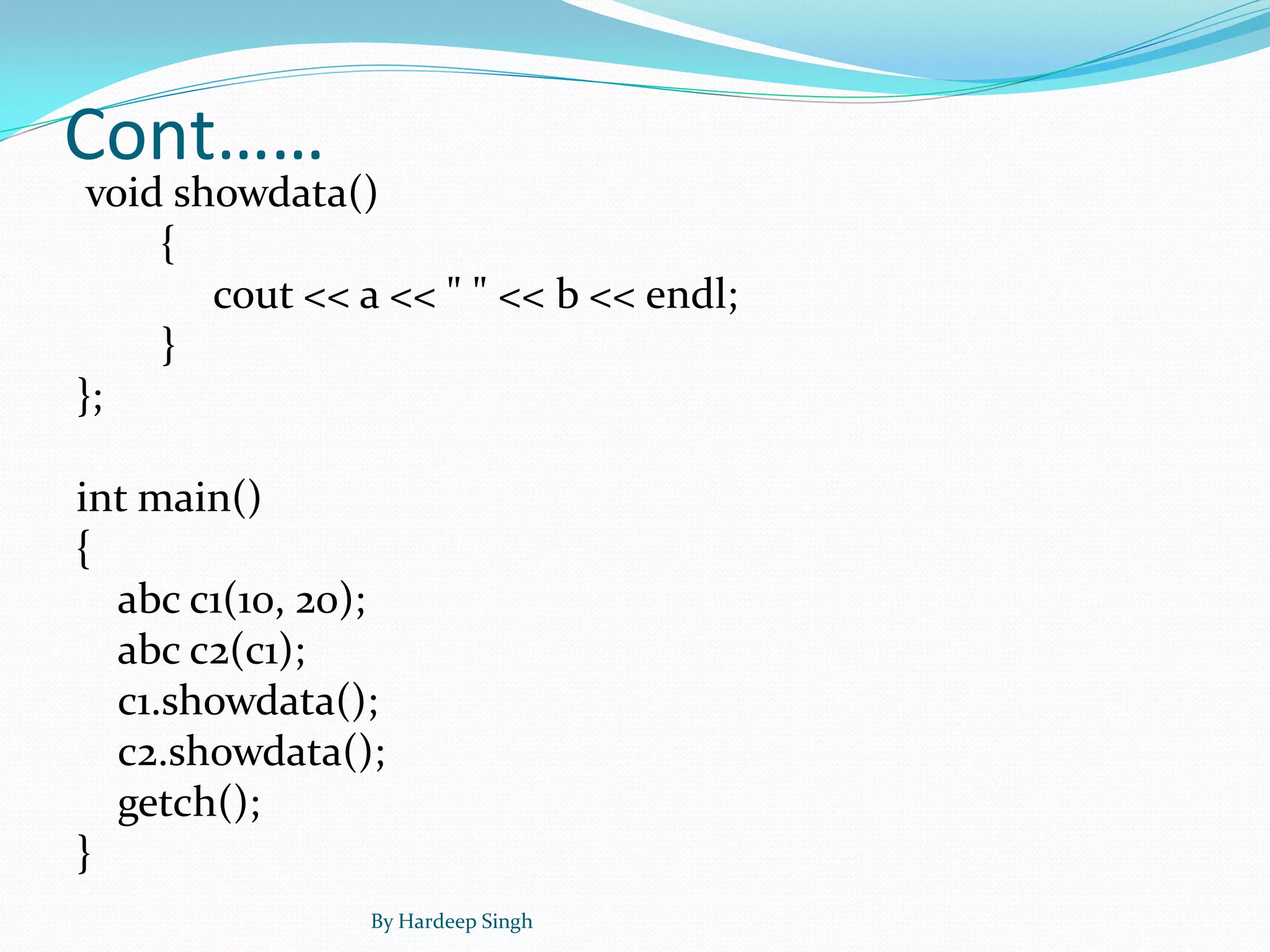 Cont……

void showdata()
{
cout << a << " " << b << endl;
}
};

int main()
{
abc c1(10, 20);
abc c2(c1);
c1.showdata();
c2.showdata();
getch();
}

By Hardeep Singh